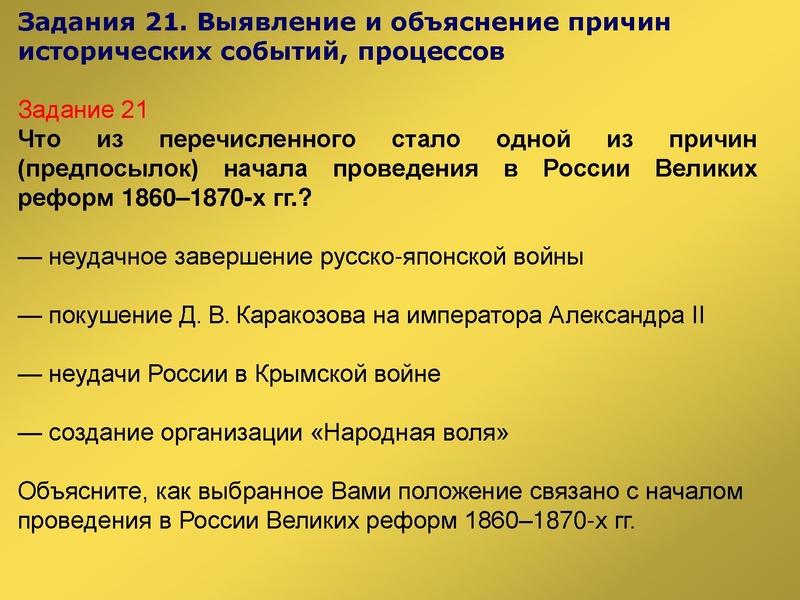 Задания 21. Выявление и объяснение причин исторических событий, процессов

Задание 21
Что из перечисленного стало одной из причин (предпосылок) начала проведения в России Великих реформ 1860–1870-х гг.?

— неудачное завершение русско-японской войны

— покушение Д. В. Каракозова на императора Александра II

— неудачи России в Крымской войне

— создание организации «Народная воля»

Объясните, как выбранное Вами положение связано с началом проведения в России Великих реформ 1860–1870-х гг.